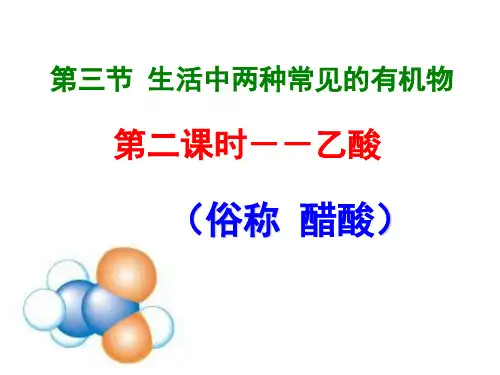 第三节 生活中两种常见的有机物

第二课时——乙酸

（俗称 醋酸）